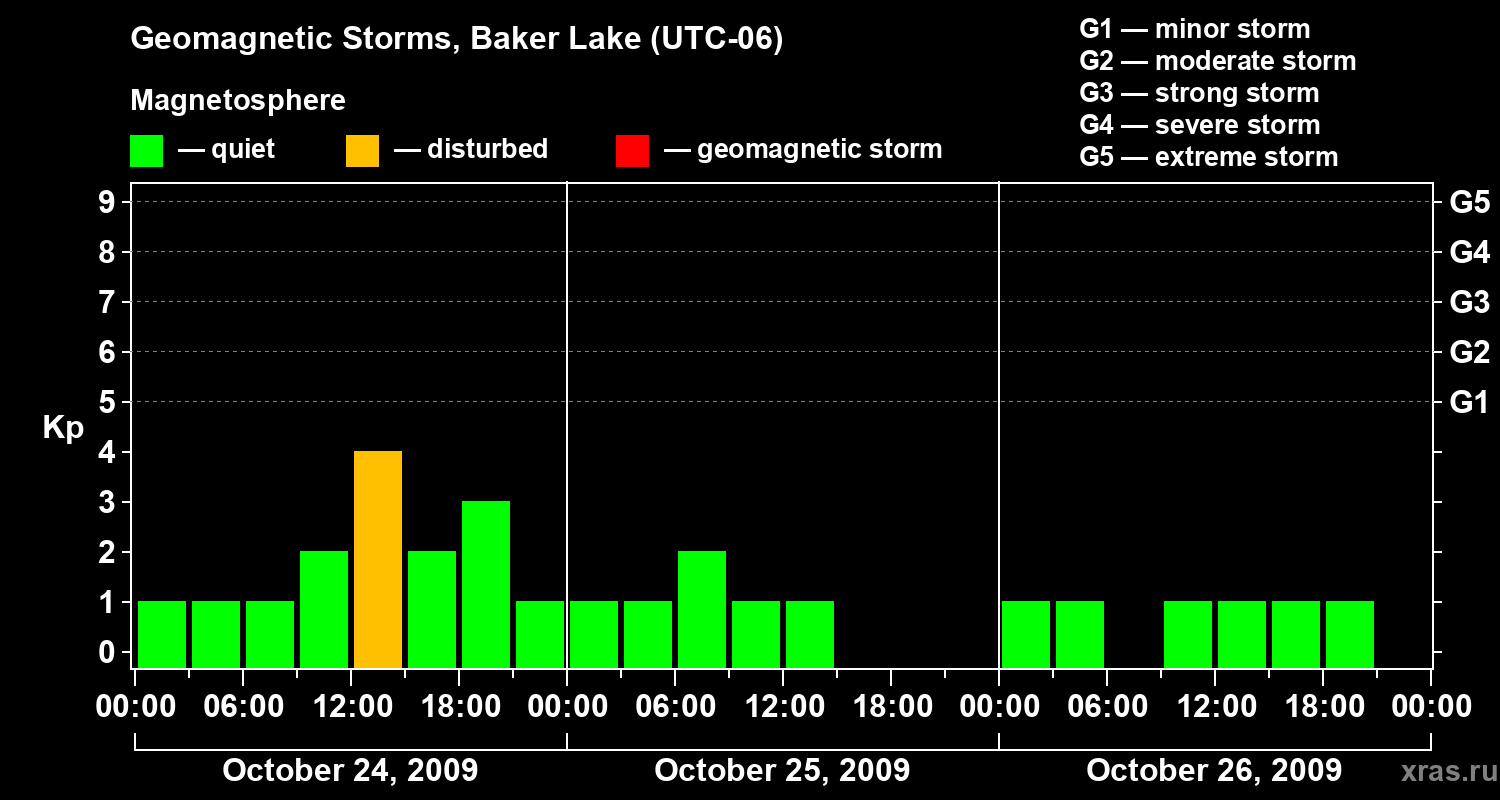 Geomagnetic Storms, Baker Lake (UTC-06)

Magnetosphere

— quiet — disturbed — geomagnetic storm

G1 — minor storm
G2 — moderate storm
G3 — strong storm
G4 — severe storm
G5 — extreme storm

Kp

9
8
7
6
5
4
3
2
1
0

G5
G4
G3
G2
G1

00:00 06:00 12:00 18:00 00:00 06:00 12:00 18:00 00:00 06:00 12:00 18:00 00:00

October 24, 2009 October 25, 2009 October 26, 2009

xras.ru